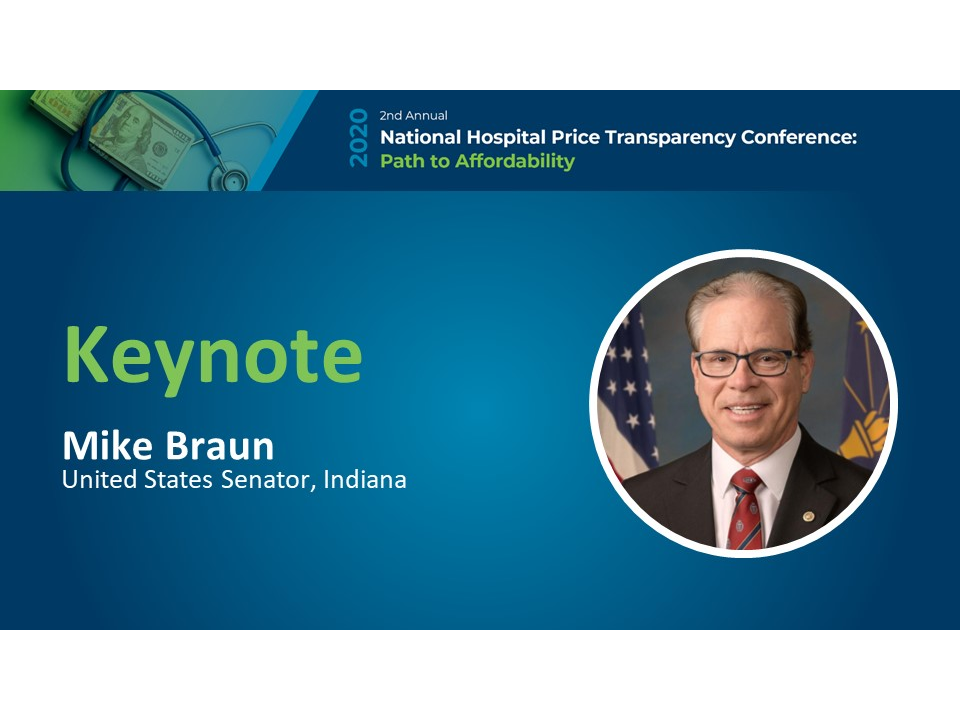 2020

2nd Annual

National Hospital Price Transparency Conference:

Path to Affordability

Keynote

Mike Braun

United States Senator, Indiana